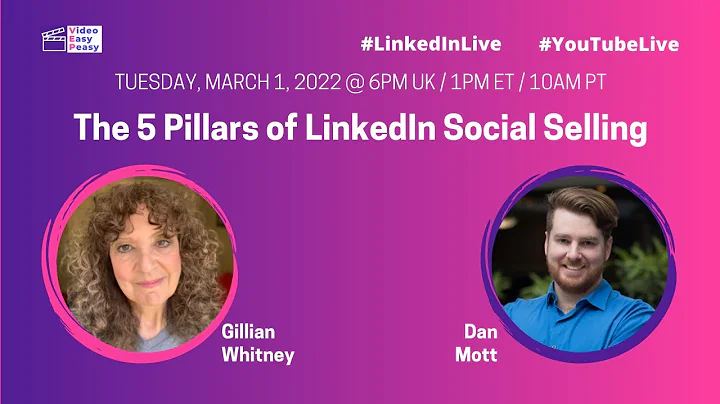 Video Easy Peasy

#LinkedInLive #YouTubeLive

TUESDAY, MARCH 1, 2022 @ 6PM UK / 1PM ET / 10AM PT

The 5 Pillars of LinkedIn Social Selling

Gillian Whitney

Dan Mott